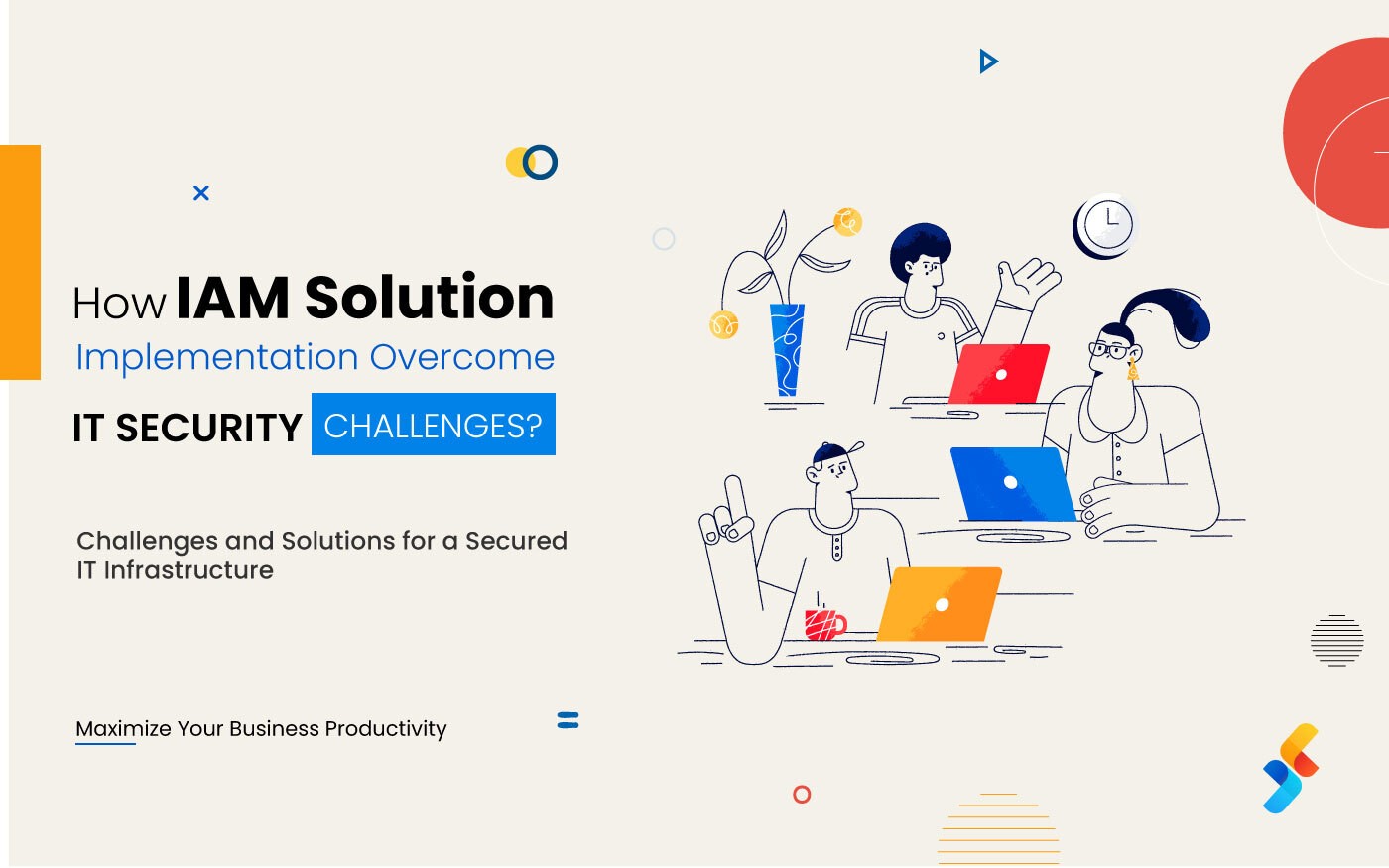 How IAM Solution Implementation Overcome IT SECURITY CHALLENGES?

Challenges and Solutions for a Secured IT Infrastructure

Maximize Your Business Productivity